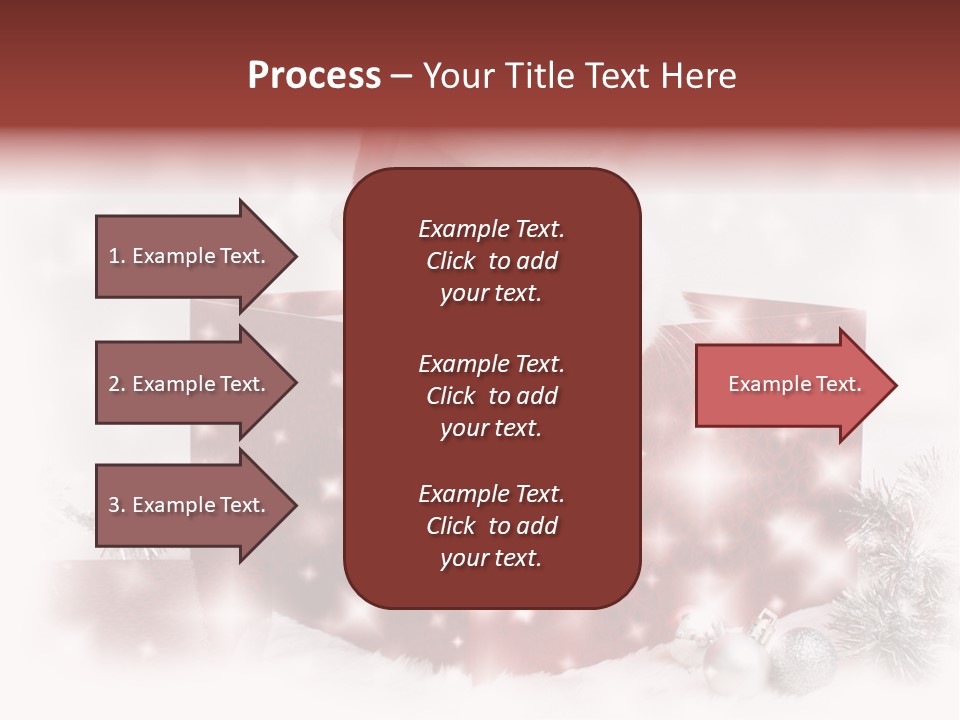 Process – Your Title Text Here

1. Example Text.

2. Example Text.

3. Example Text.

Example Text. Click to add your text.

Example Text. Click to add your text.

Example Text. Click to add your text.

Example Text.